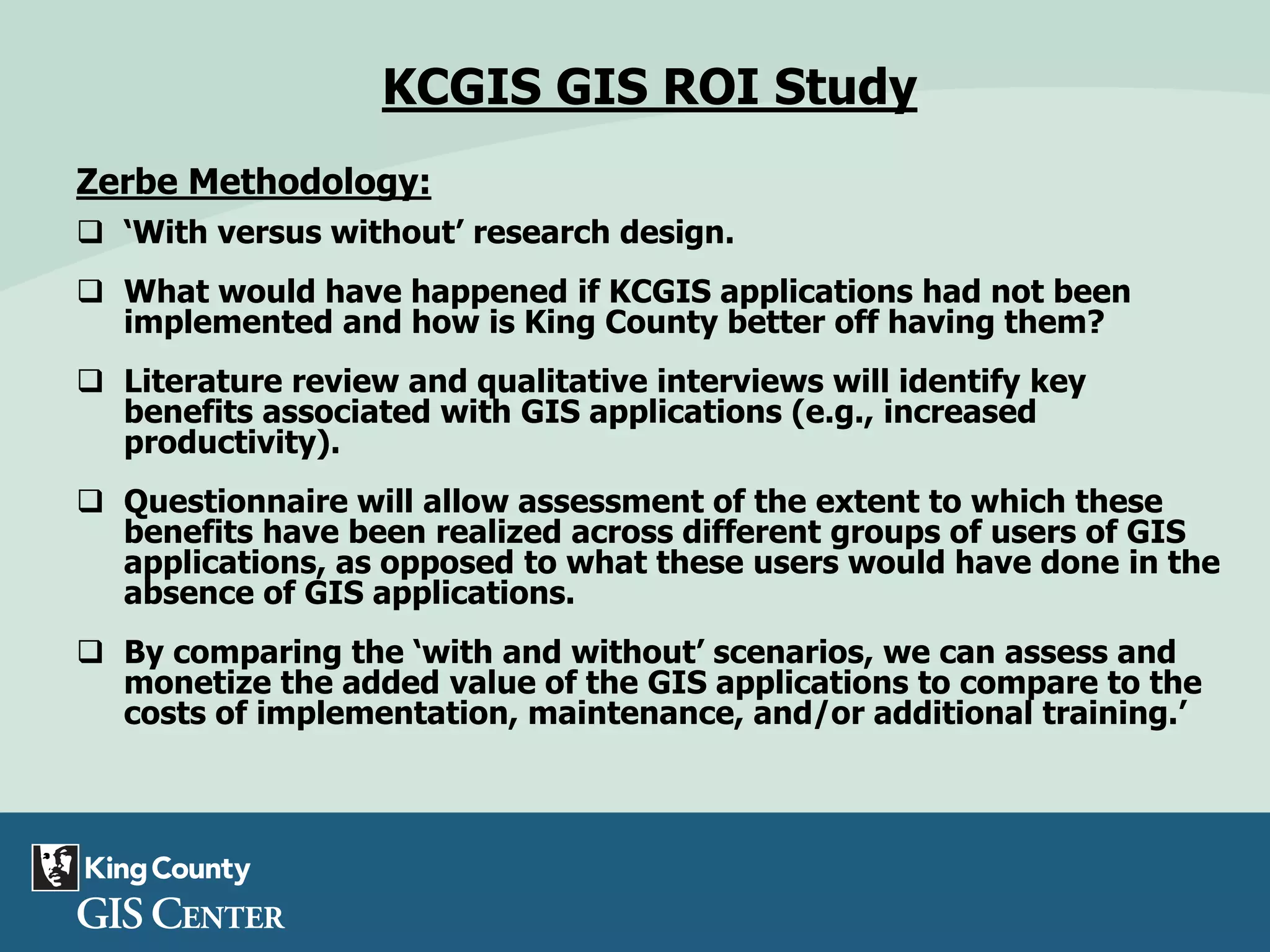 KCGIS GIS ROI Study

Zerbe Methodology:

❑ ‘With versus without’ research design.

❑ What would have happened if KCGIS applications had not been implemented and how is King County better off having them?

❑ Literature review and qualitative interviews will identify key benefits associated with GIS applications (e.g., increased productivity).

❑ Questionnaire will allow assessment of the extent to which these benefits have been realized across different groups of users of GIS applications, as opposed to what these users would have done in the absence of GIS applications.

❑ By comparing the ‘with and without’ scenarios, we can assess and monetize the added value of the GIS applications to compare to the costs of implementation, maintenance, and/or additional training.’

King County
GIS CENTER